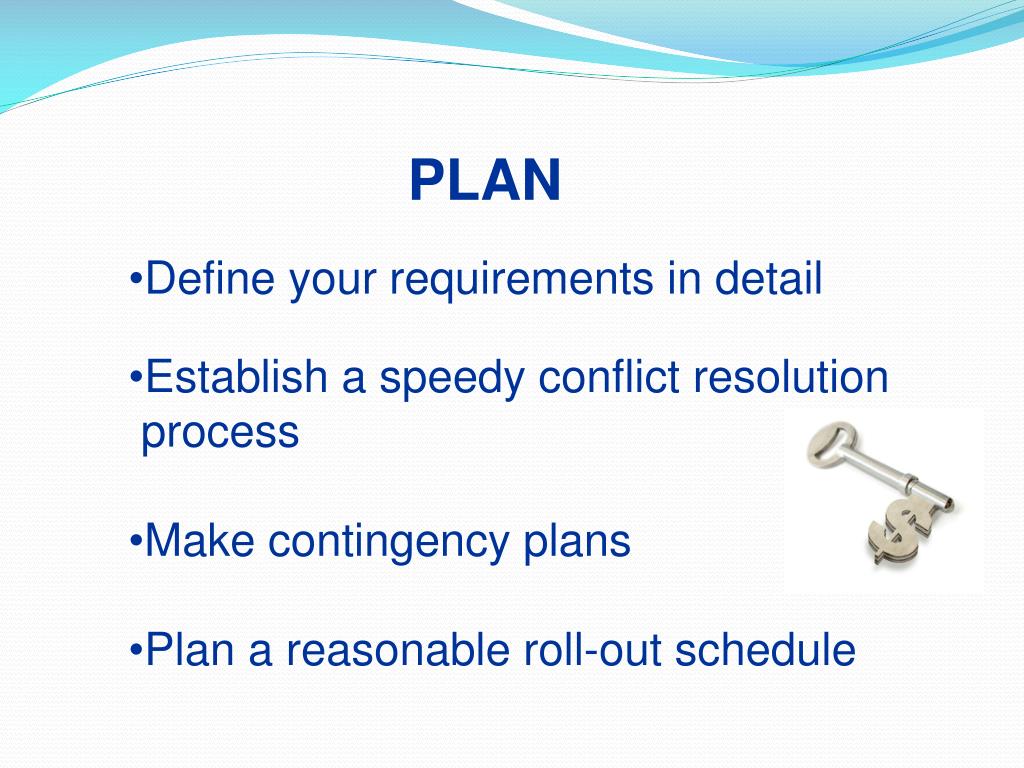 PLAN

•Define your requirements in detail

•Establish a speedy conflict resolution process

•Make contingency plans

•Plan a reasonable roll-out schedule